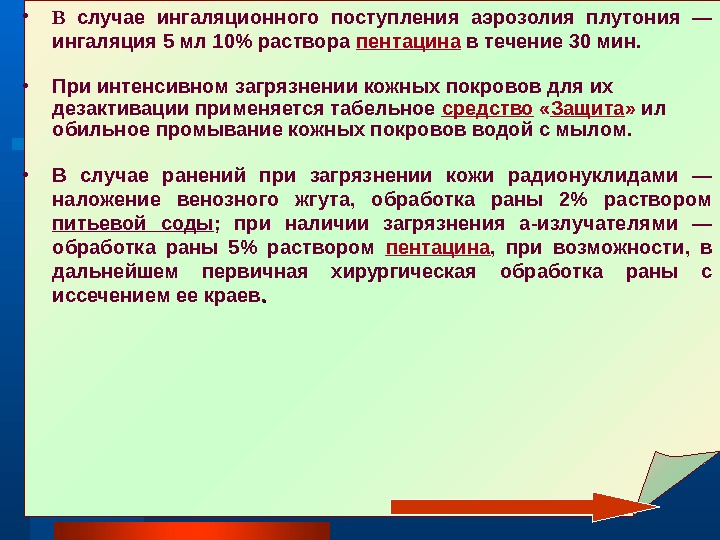 • В случае ингаляционного поступления аэрозолия плутония — ингаляция 5 мл 10% раствора пентацина в течение 30 мин.

• При интенсивном загрязнении кожных покровов для их дезактивации применяется табельное средство «Защита» ил обильное промывание кожных покровов водой с мылом.

• В случае ранений при загрязнении кожи радионуклидами — наложение венозного жгута, обработка раны 2% раствором питьевой соды; при наличии загрязнения а-излучателями — обработка раны 5% раствором пентацина, при возможности, в дальнейшем первичная хирургическая обработка раны с иссечением ее краев.